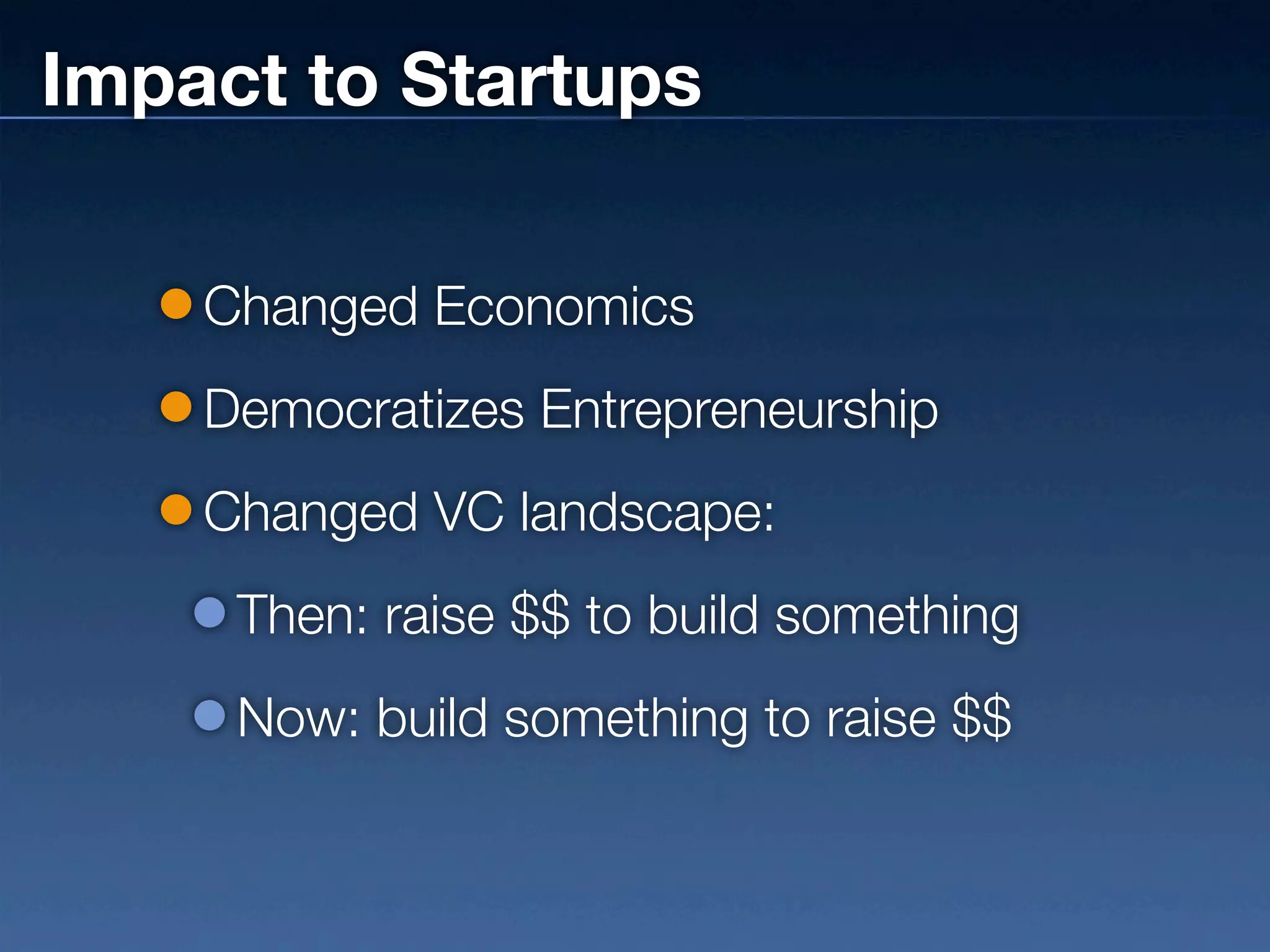 Impact to Startups

- Changed Economics
- Democratizes Entrepreneurship
- Changed VC landscape:
  - Then: raise \$\$ to build something
  - Now: build something to raise \$\$